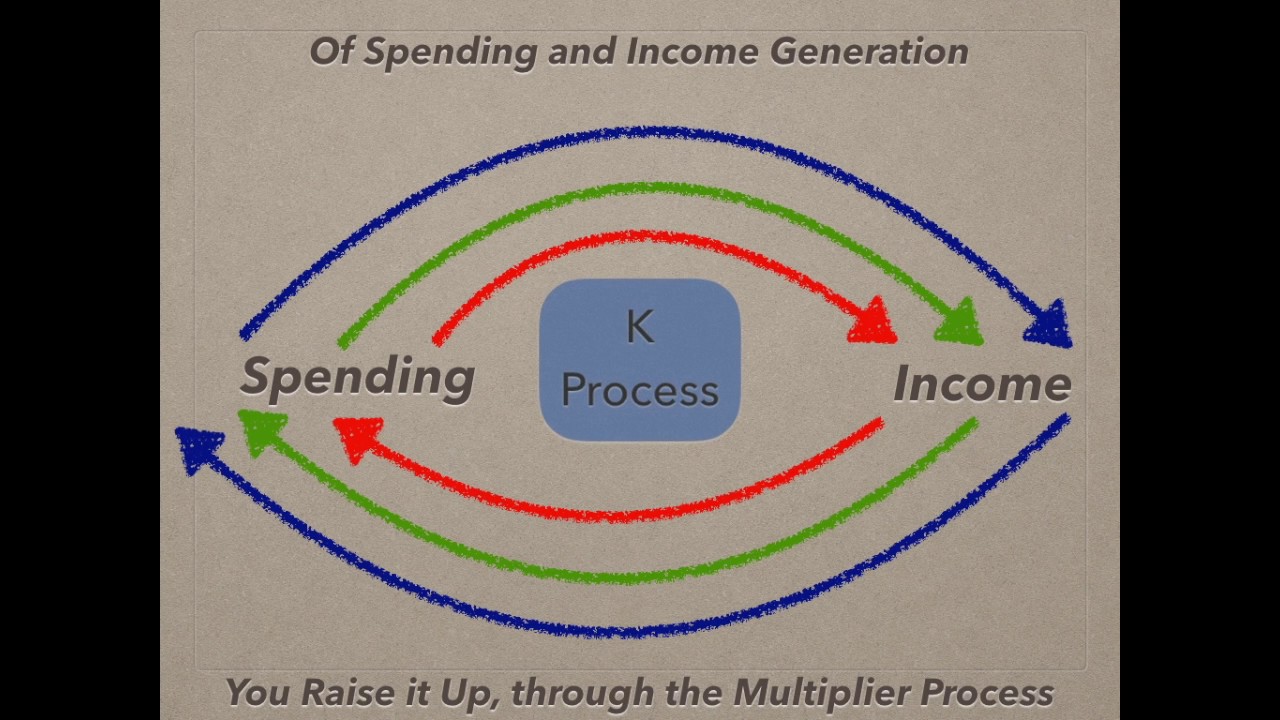 Of Spending and Income Generation

Spending

K
Process

Income

You Raise it Up, through the Multiplier Process